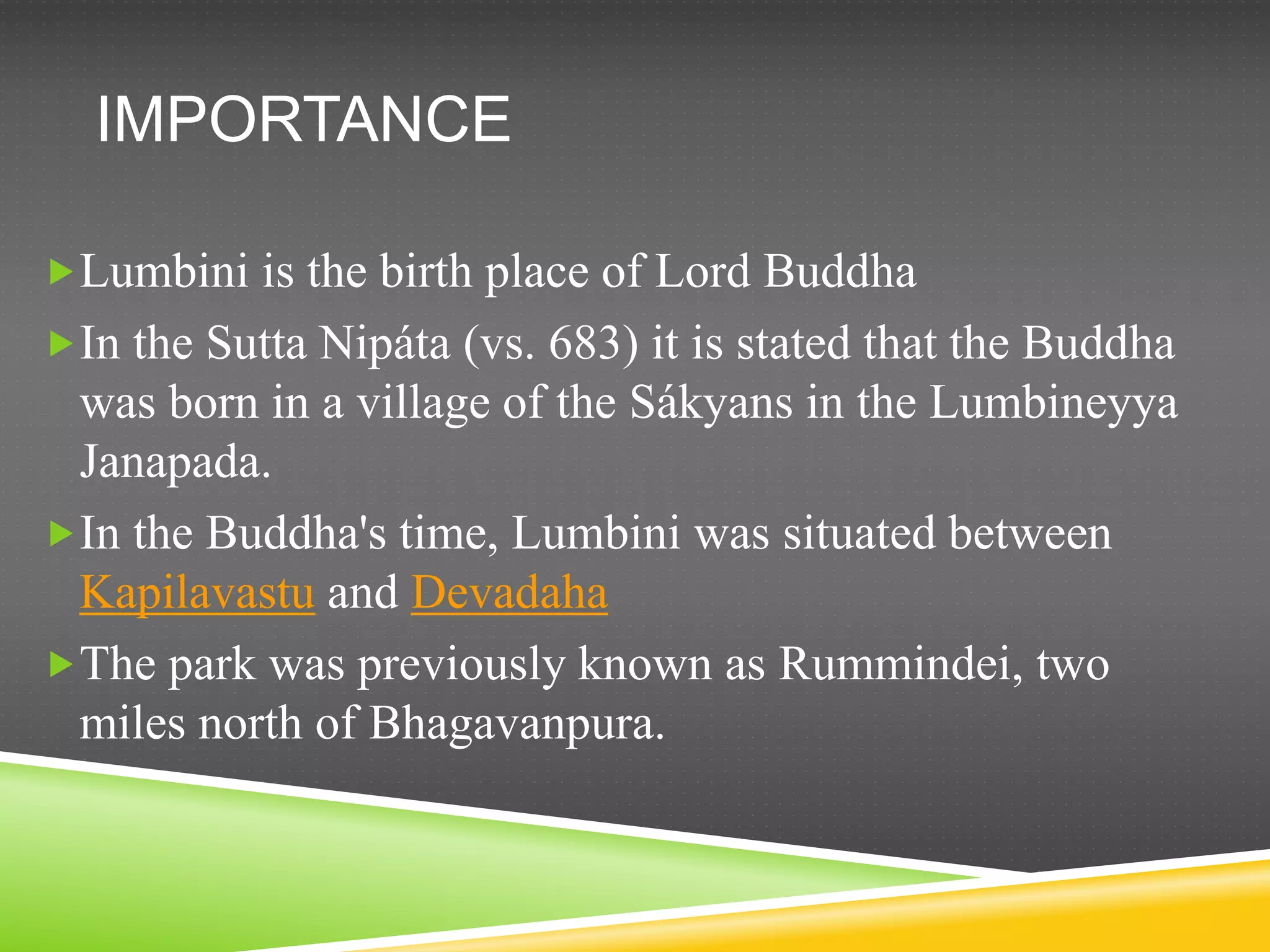 IMPORTANCE

Lumbini is the birth place of Lord Buddha

In the Sutta Nipáta (vs. 683) it is stated that the Buddha was born in a village of the Sákyans in the Lumbineyya Janapada.

In the Buddha's time, Lumbini was situated between Kapilavastu and Devadaha

The park was previously known as Rummindei, two miles north of Bhagavanpura.